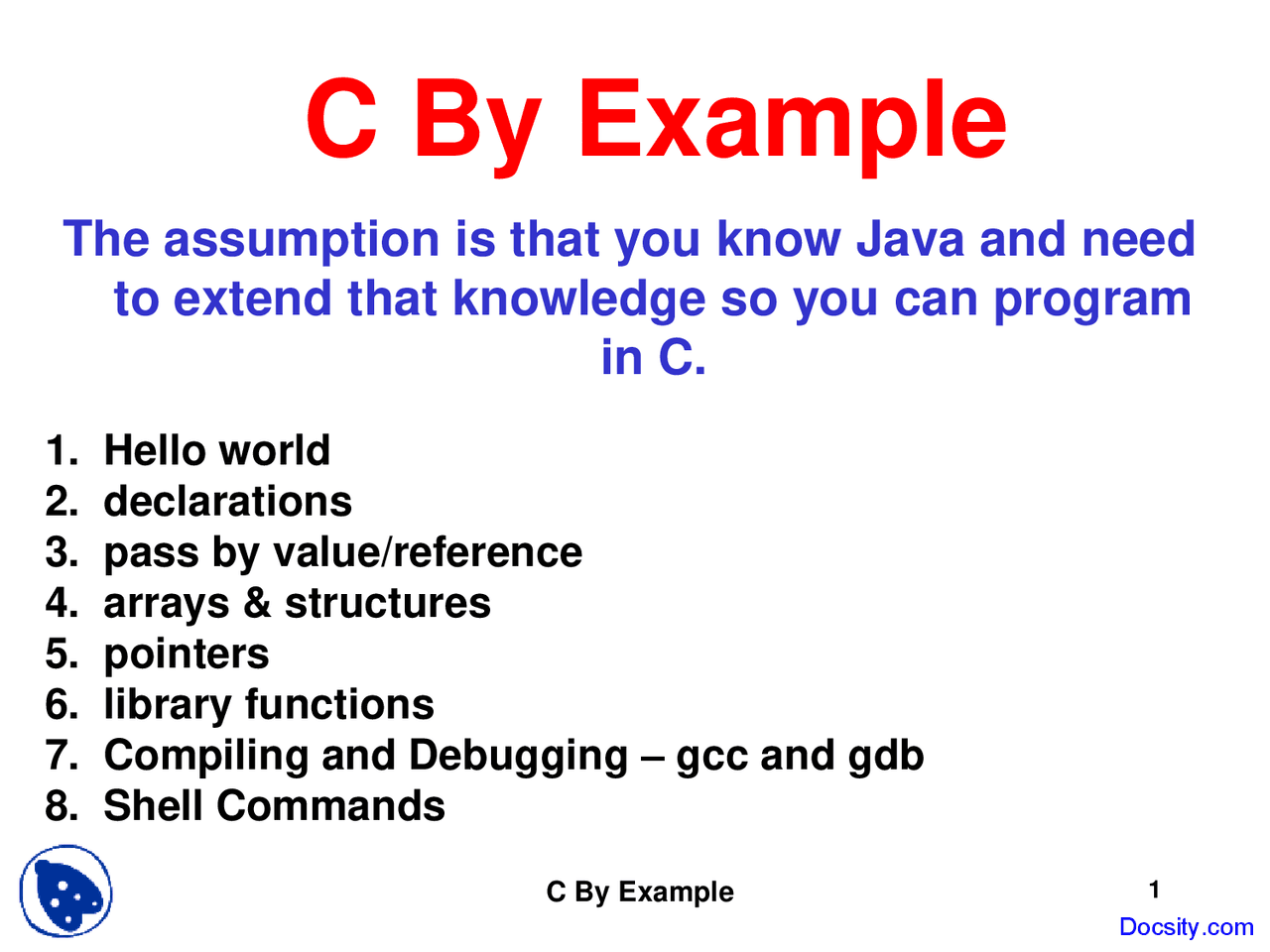 C By Example

The assumption is that you know Java and need to extend that knowledge so you can program in C.

1. Hello world
2. declarations
3. pass by value/reference
4. arrays & structures
5. pointers
6. library functions
7. Compiling and Debugging – gcc and gdb
8. Shell Commands

C By Example

1

Docsity.com